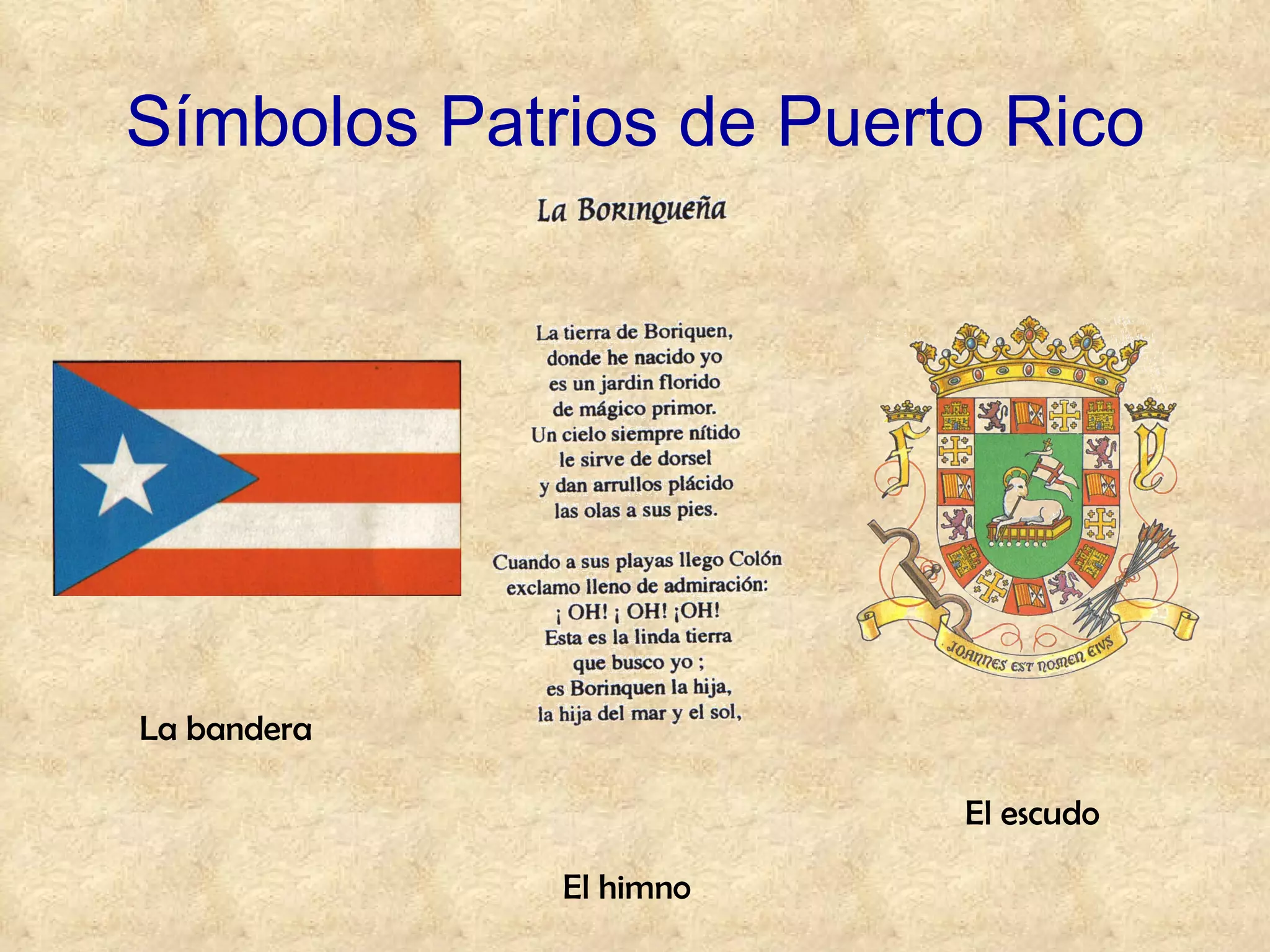 Símbolos Patrios de Puerto Rico

La Borinqueña

La tierra de Boriquen,
donde he nacido yo
es un jardin florido
de mágico primor.
Un cielo siempre nítido
le sirve de dorsel
y dan arrullos plácido
las olas a sus pies.

Cuando a sus playas llego Colón
exclamo lleno de admiración:
¡ OH! ¡ OH! ¡OH!
Esta es la linda tierra
que busco yo ;
es Borinquen la hija,
la hija del mar y el sol,

F Y

JOANNES EST NOMEN EIVS

La bandera

El escudo

El himno